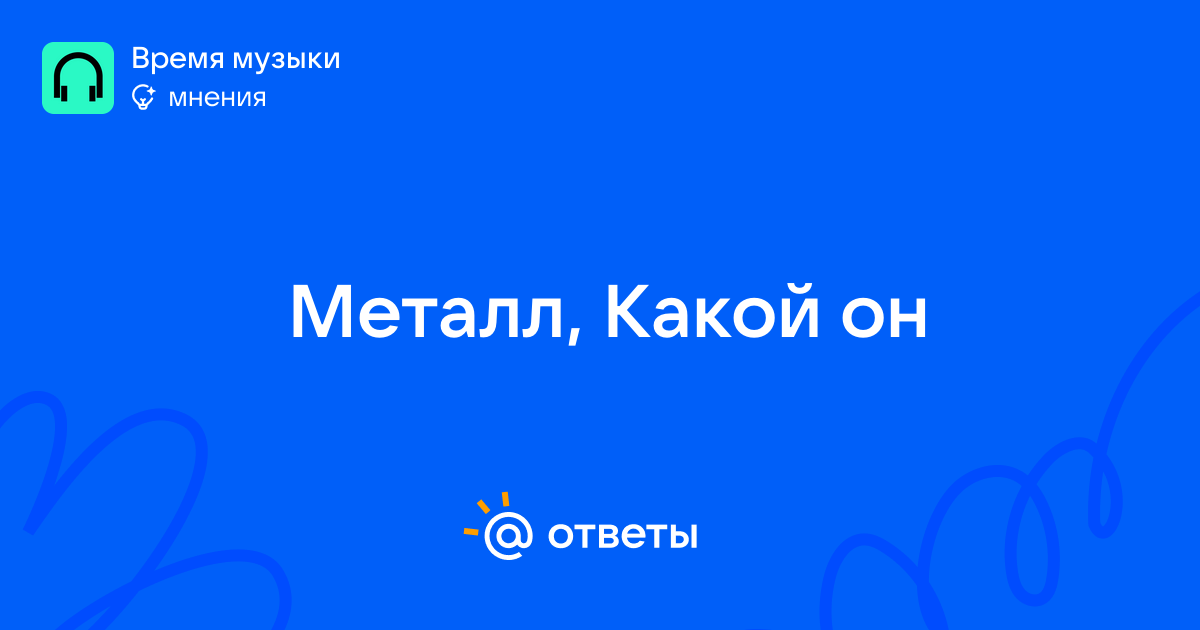 Время музыки
мнения

Металл, Какой он

@ ответы